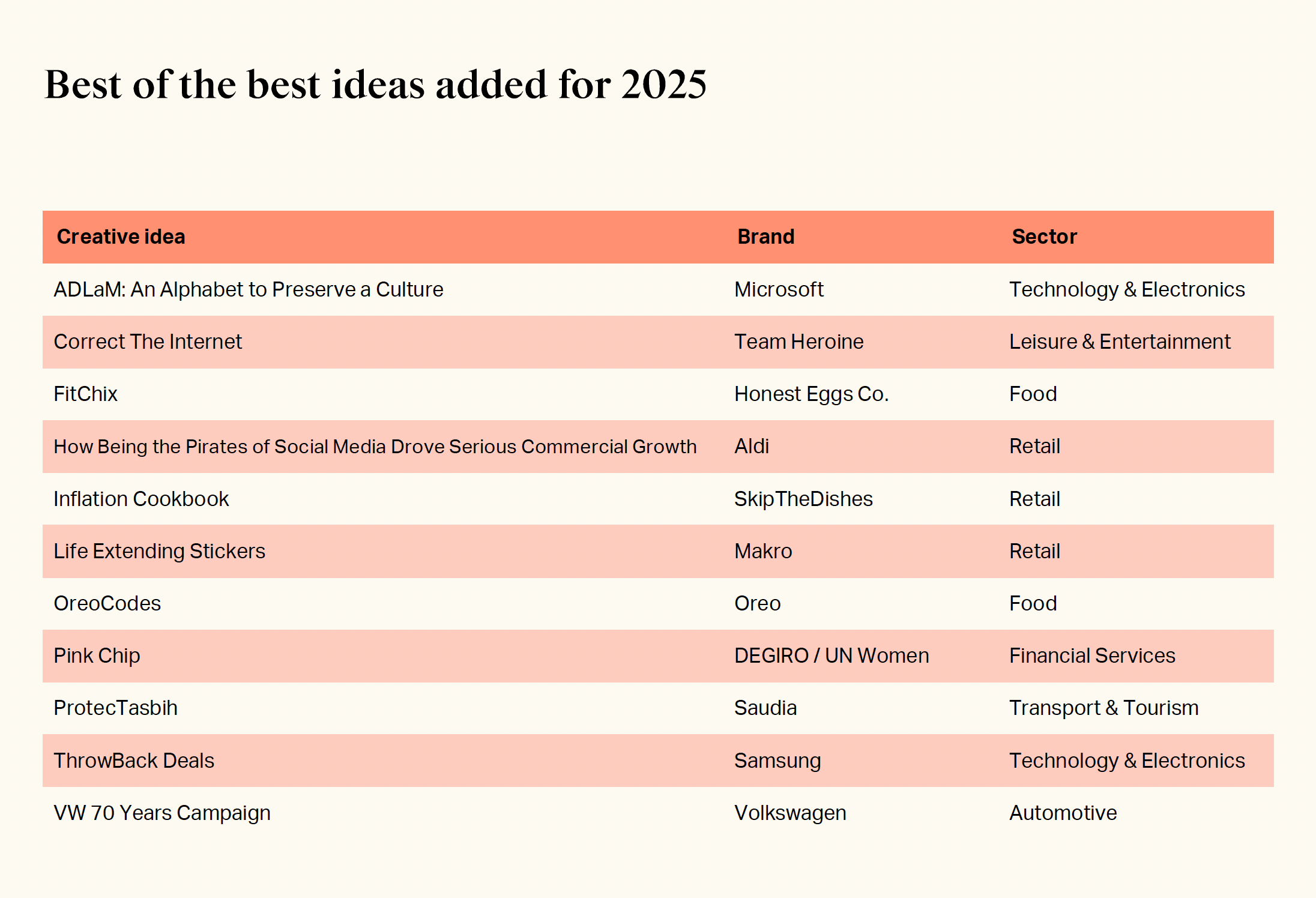 Best of the best ideas added for 2025

| Creative idea | Brand | Sector |
|---|---|---|
| ADLaM: An Alphabet to Preserve a Culture | Microsoft | Technology & Electronics |
| Correct The Internet | Team Heroine | Leisure & Entertainment |
| FitChix | Honest Eggs Co. | Food |
| How Being the Pirates of Social Media Drove Serious Commercial Growth | Aldi | Retail |
| Inflation Cookbook | SkipTheDishes | Retail |
| Life Extending Stickers | Makro | Retail |
| OreoCodes | Oreo | Food |
| Pink Chip | DEGIRO / UN Women | Financial Services |
| ProtecTasbih | Saudia | Transport & Tourism |
| ThrowBack Deals | Samsung | Technology & Electronics |
| VW 70 Years Campaign | Volkswagen | Automotive |